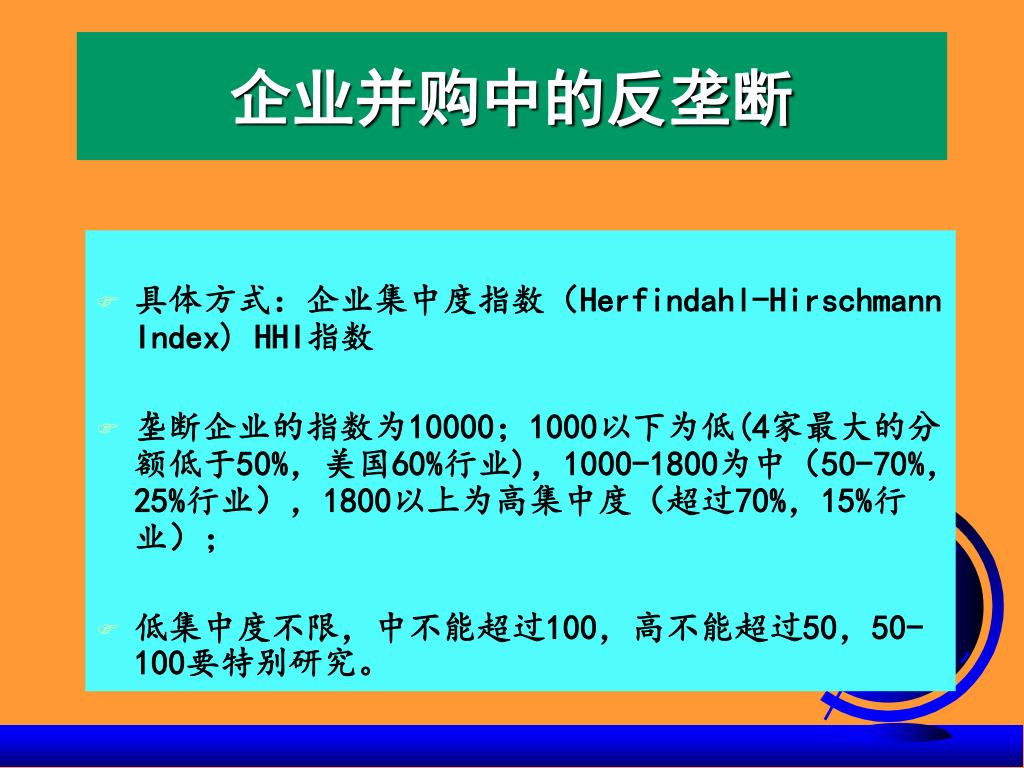 企业并购中的反垄断

具体方式：企业集中度指数（Herfindahl-Hirschmann Index）HHI指数

垄断企业的指数为10000；1000以下为低(4家最大的分额低于50%，美国60%行业)，1000-1800为中（50-70%，25%行业），1800以上为高集中度（超过70%，15%行业）；

低集中度不限，中不能超过100，高不能超过50，50-100要特别研究。